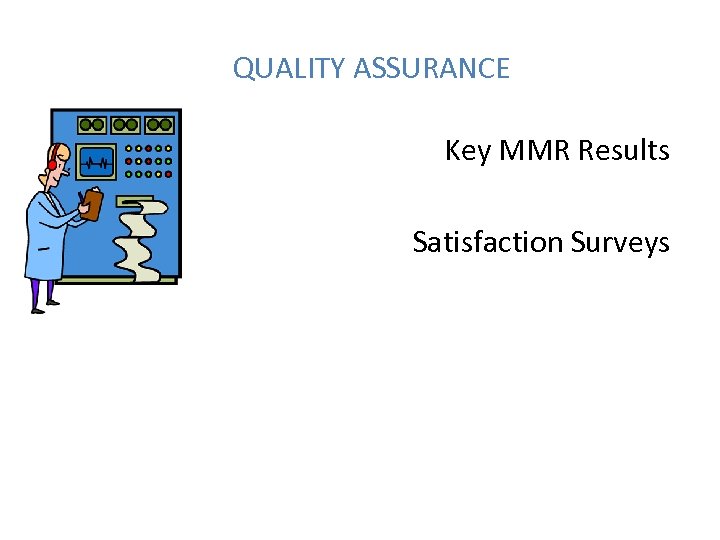 QUALITY ASSURANCE

Key MMR Results

Satisfaction Surveys